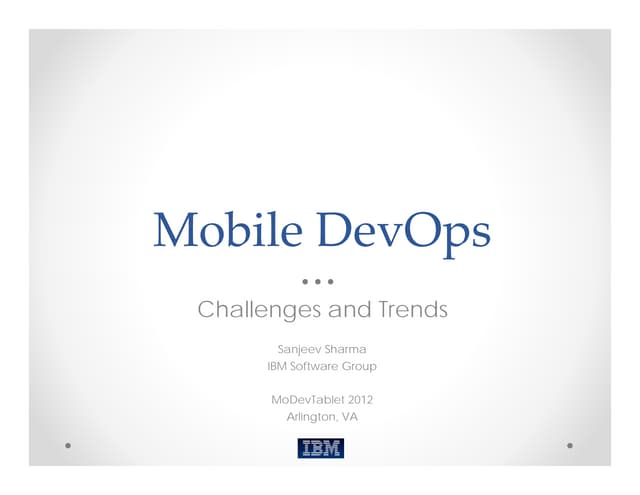 Mobile DevOps

Challenges and Trends

Sanjeev Sharma
IBM Software Group

MoDevTablet 2012
Arlington, VA

IBM